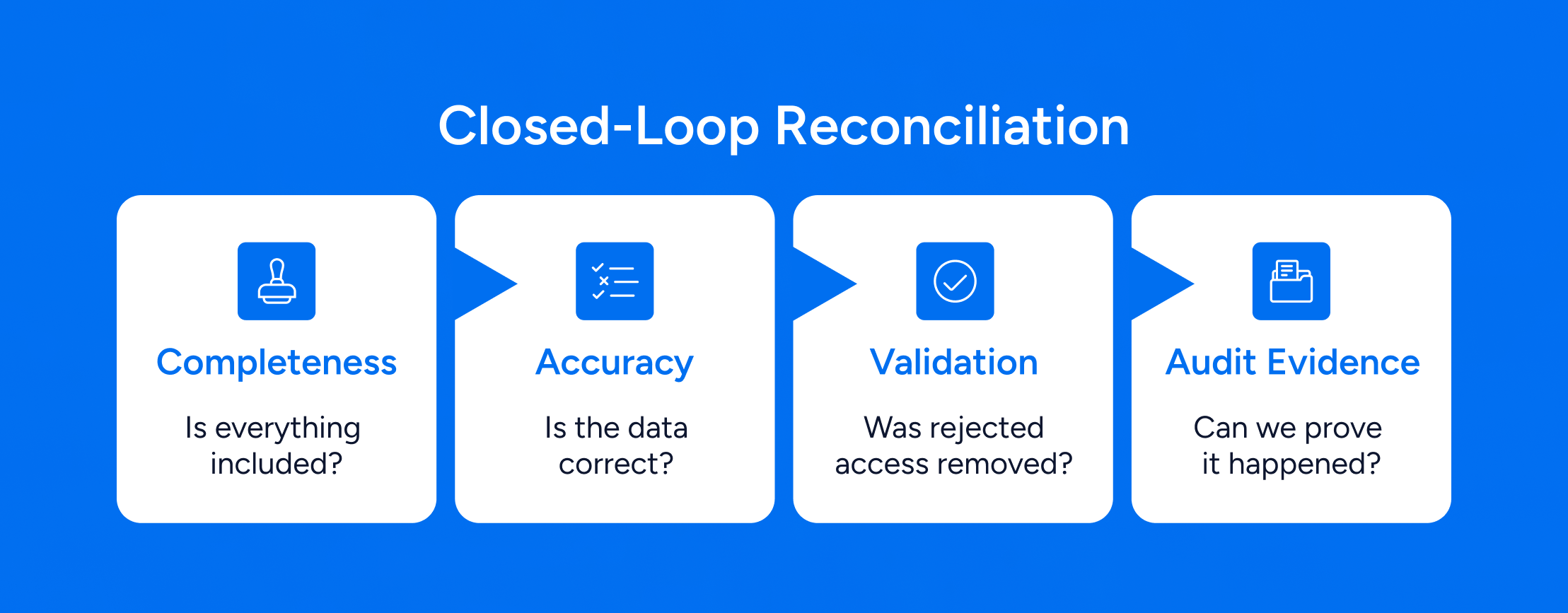 Closed-Loop Reconciliation

Completeness

Is everything included?

Accuracy

Is the data correct?

Validation

Was rejected access removed?

Audit Evidence

Can we prove it happened?